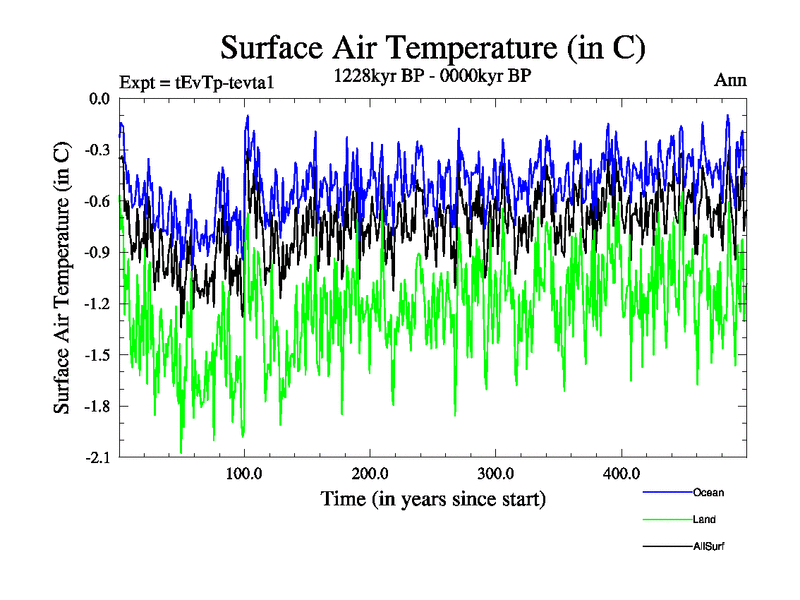 Surface Air Temperature (in C)

Expt = tEvTp-tevta1

1228kyr BP - 0000kyr BP

Ann

Surface Air Temperature (in C)

0.0
-0.3
-0.6
-0.9
-1.2
-1.5
-1.8
-2.1

100.0
200.0
300.0
400.0

Time (in years since start)

Ocean
Land
AllSurf